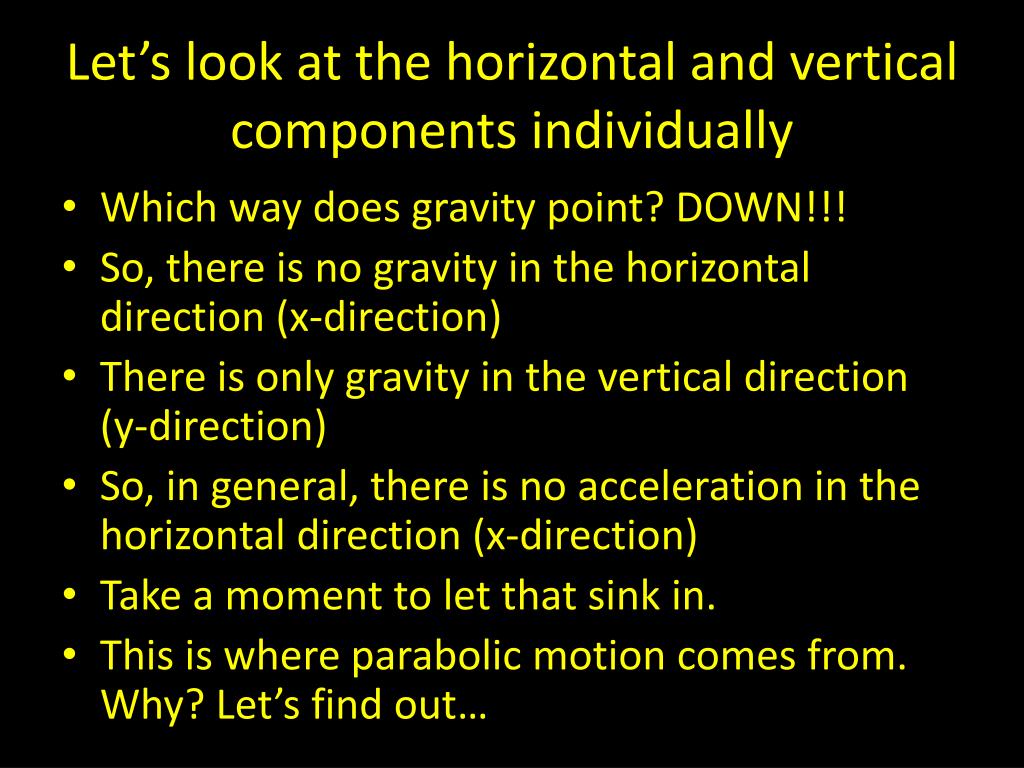 Let’s look at the horizontal and vertical components individually

• Which way does gravity point? DOWN!!!
• So, there is no gravity in the horizontal direction (x-direction)
• There is only gravity in the vertical direction (y-direction)
• So, in general, there is no acceleration in the horizontal direction (x-direction)
• Take a moment to let that sink in.
• This is where parabolic motion comes from. Why? Let’s find out…